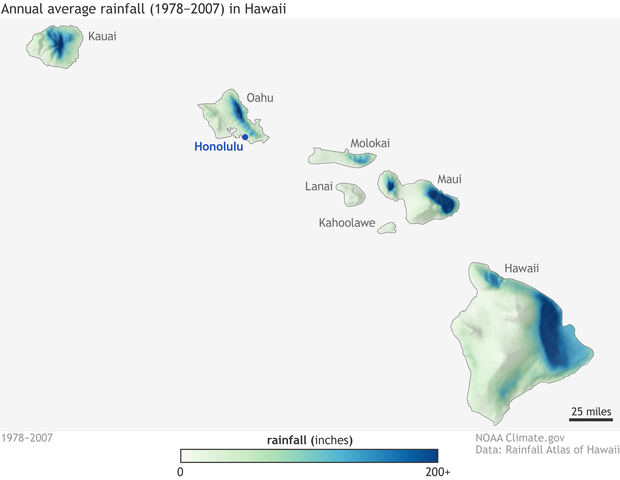 Annual average rainfall (1978–2007) in Hawaii

Kauai

Oahu

Honolulu

Molokai

Lanai

Maui

Kahoolawe

Hawaii

25 miles

1978–2007

rainfall (inches)

0

200+

NOAA Climate.gov
Data: Rainfall Atlas of Hawaii